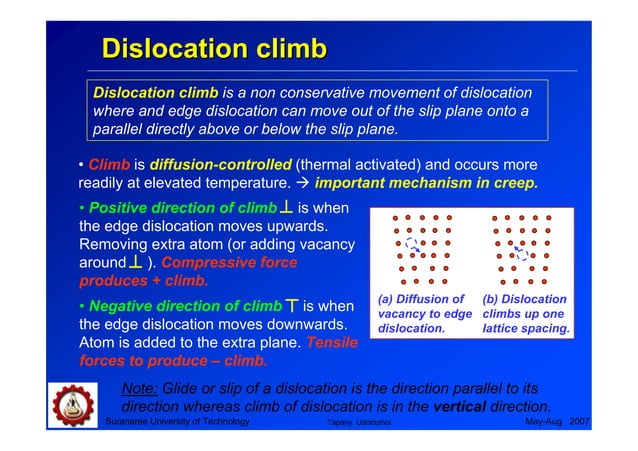 Dislocation climb

Dislocation climb is a non conservative movement of dislocation where and edge dislocation can move out of the slip plane onto a parallel directly above or below the slip plane.

• Climb is diffusion-controlled (thermal activated) and occurs more readily at elevated temperature. → important mechanism in creep.

• Positive direction of climb ⊥ is when the edge dislocation moves upwards. Removing extra atom (or adding vacancy around ⊥ ). Compressive force produces + climb.

• Negative direction of climb ⊤ is when the edge dislocation moves downwards. Atom is added to the extra plane. Tensile forces to produce – climb.

(a) Diffusion of vacancy to edge dislocation.

(b) Dislocation climbs up one lattice spacing.

Note: Glide or slip of a dislocation is the direction parallel to its direction whereas climb of dislocation is in the vertical direction.

Suranaree University of Technology Tapany Udomphol May-Aug 2007